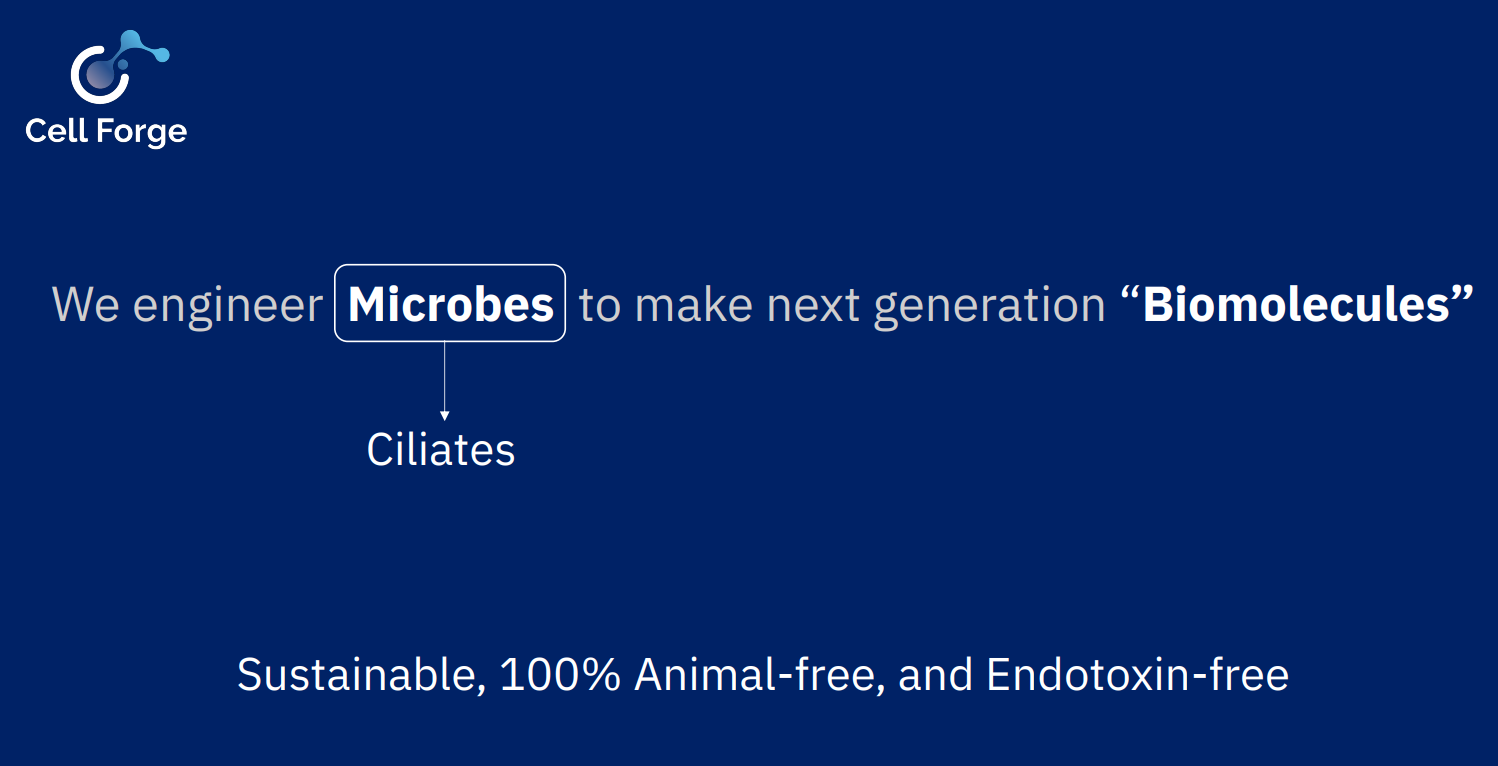 Cell Forge

We engineer Microbes to make next generation "Biomolecules"

Ciliates

Sustainable, 100% Animal-free, and Endotoxin-free